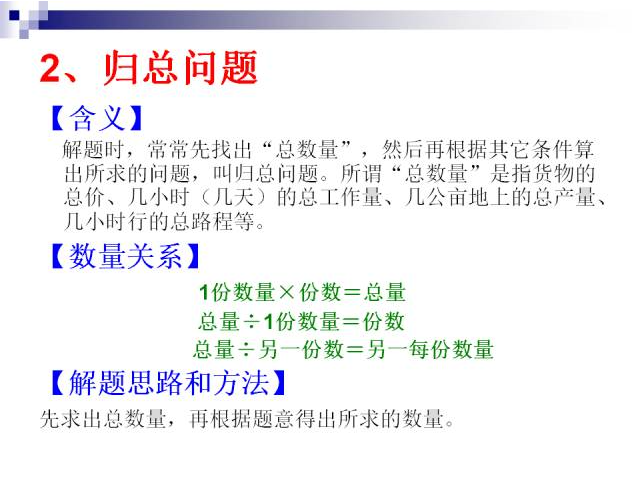 2、归总问题

【含义】

解题时，常常先找出“总数量”，然后再根据其它条件算出所求的问题，叫归总问题。所谓“总数量”是指货物的总价、几小时（几天）的总工作量、几公亩地上的总产量、几小时行的总路程等。

【数量关系】

1份数量×份数＝总量

总量÷1份数量＝份数

总量÷另一份数＝另一每份数量

【解题思路和方法】

先求出总数量，再根据题意得出所求的数量。